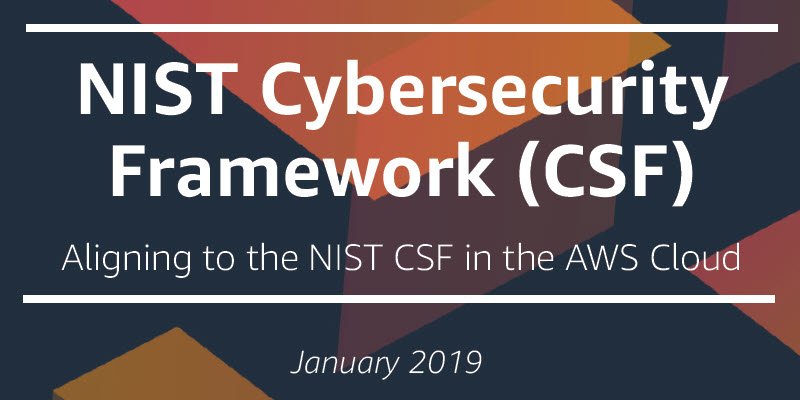 NIST Cybersecurity Framework (CSF)

Aligning to the NIST CSF in the AWS Cloud

January 2019